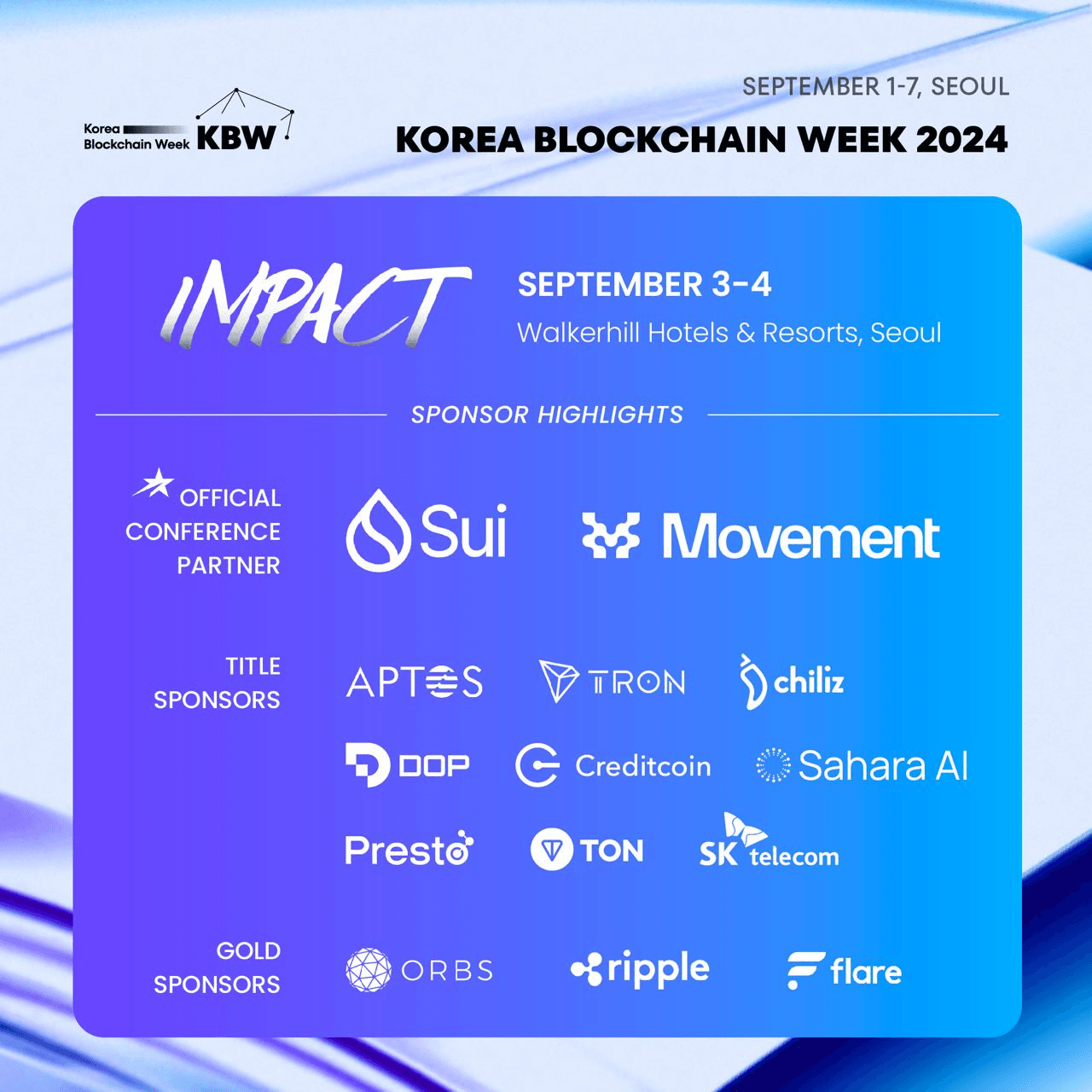 Korea Blockchain Week KBW

SEPTEMBER 1-7, SEOUL

KOREA BLOCKCHAIN WEEK 2024

IMPACT

SEPTEMBER 3-4

Walkerhill Hotels & Resorts, Seoul

SPONSOR HIGHLIGHTS

OFFICIAL CONFERENCE PARTNER

Sui

Movement

TITLE SPONSORS

APTOS

TRON

chiliz

DOP

Creditcoin

Sahara AI

Presto

TON

SK telecom

GOLD SPONSORS

ORBS

ripple

flare